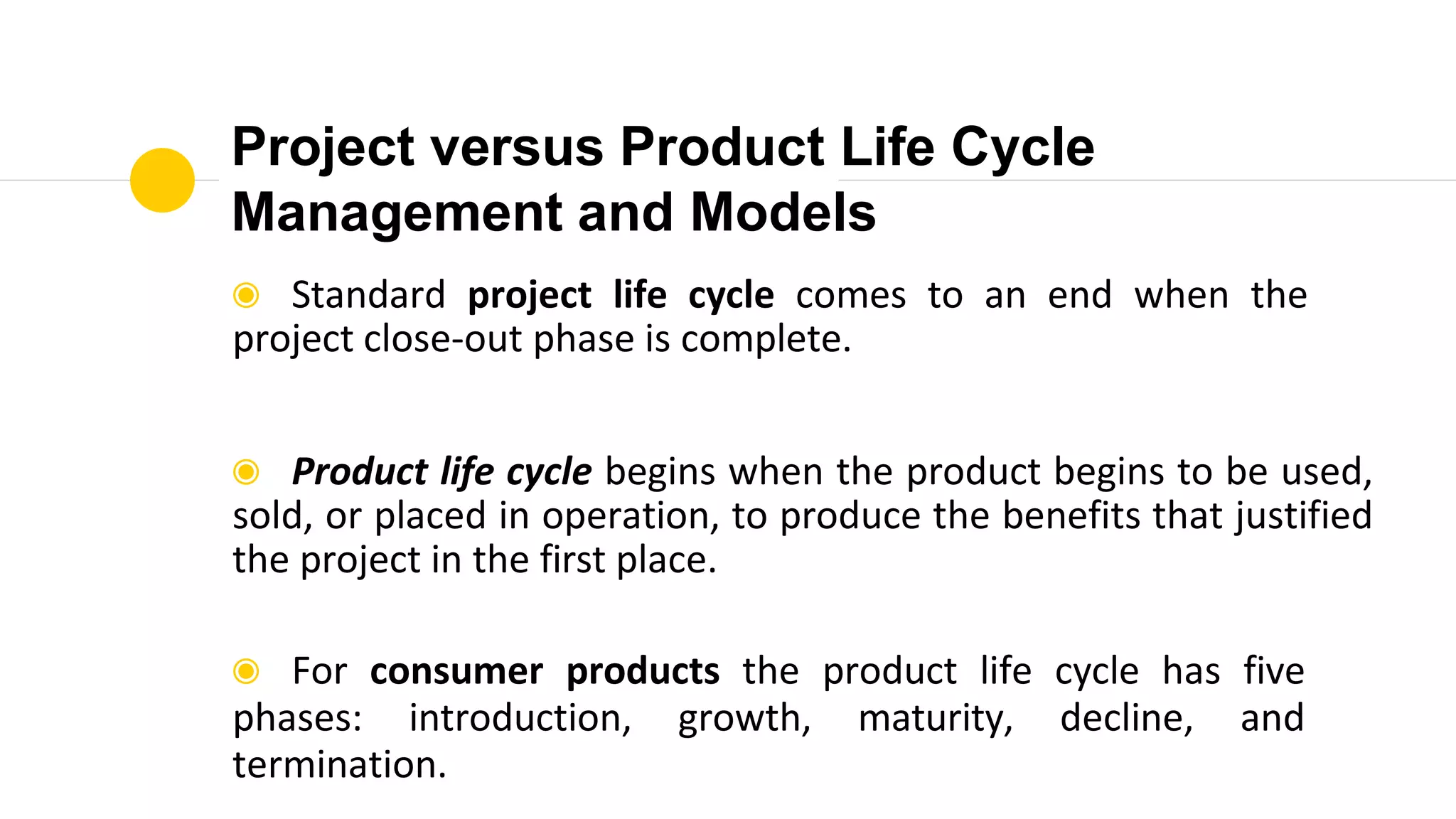 Project versus Product Life Cycle Management and Models

Standard project life cycle comes to an end when the project close-out phase is complete.

Product life cycle begins when the product begins to be used, sold, or placed in operation, to produce the benefits that justified the project in the first place.

For consumer products the product life cycle has five phases: introduction, growth, maturity, decline, and termination.